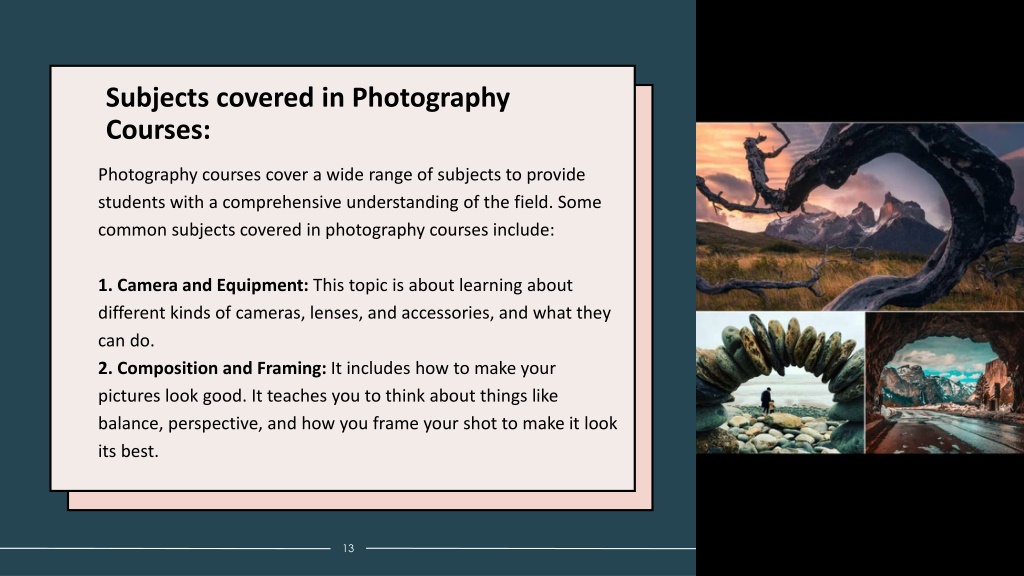 Subjects covered in Photography Courses:

Photography courses cover a wide range of subjects to provide students with a comprehensive understanding of the field. Some common subjects covered in photography courses include:

1. Camera and Equipment: This topic is about learning about different kinds of cameras, lenses, and accessories, and what they can do.
2. Composition and Framing: It includes how to make your pictures look good. It teaches you to think about things like balance, perspective, and how you frame your shot to make it look its best.

13